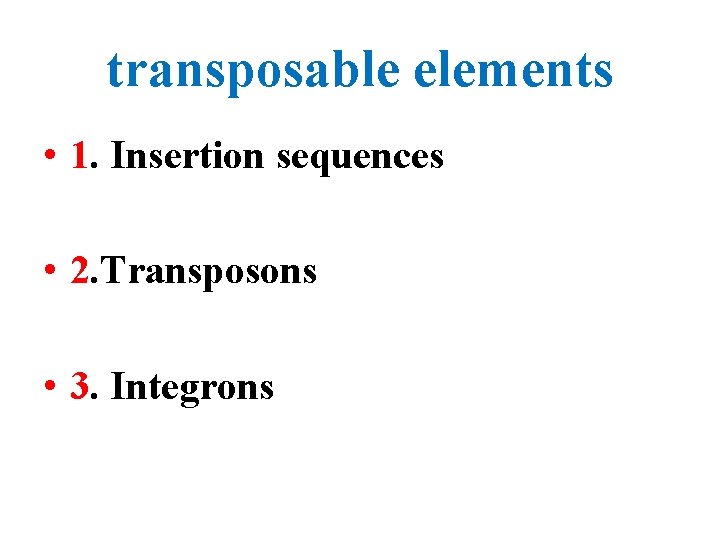 transposable elements

• 1. Insertion sequences

• 2.Transposons

• 3. Integrons